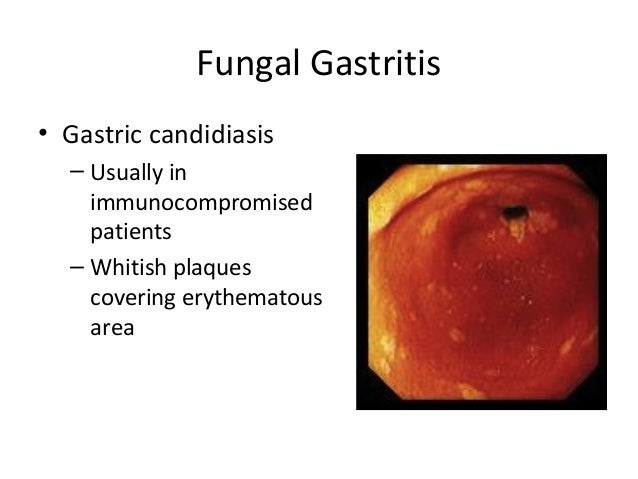 Fungal Gastritis

• Gastric candidiasis

– Usually in immunocompromised patients

– Whitish plaques covering erythematous area